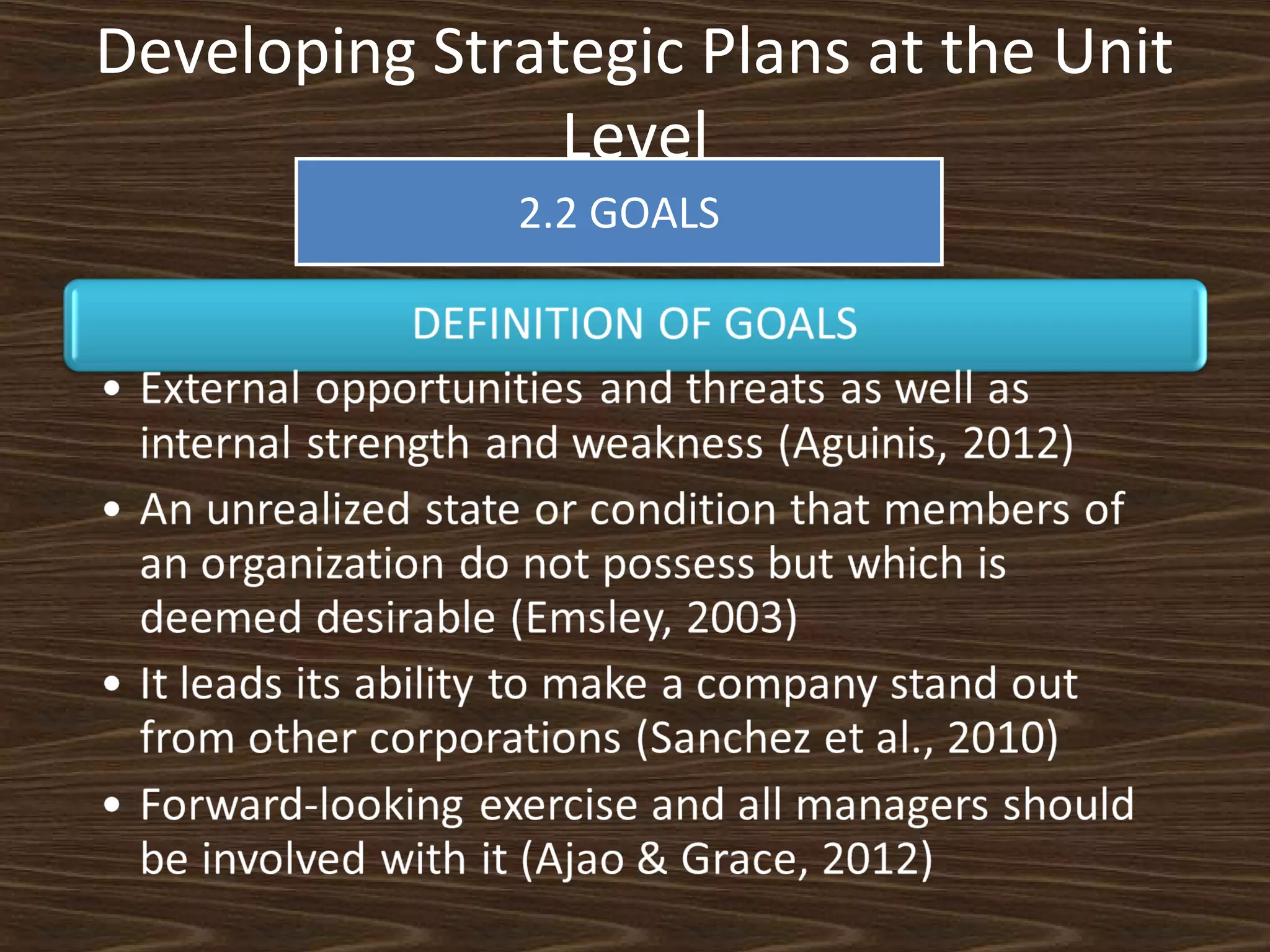 Developing Strategic Plans at the Unit Level

2.2 GOALS

DEFINITION OF GOALS

• External opportunities and threats as well as internal strength and weakness (Aguinis, 2012)
• An unrealized state or condition that members of an organization do not possess but which is deemed desirable (Emsley, 2003)
• It leads its ability to make a company stand out from other corporations (Sanchez et al., 2010)
• Forward-looking exercise and all managers should be involved with it (Ajao & Grace, 2012)